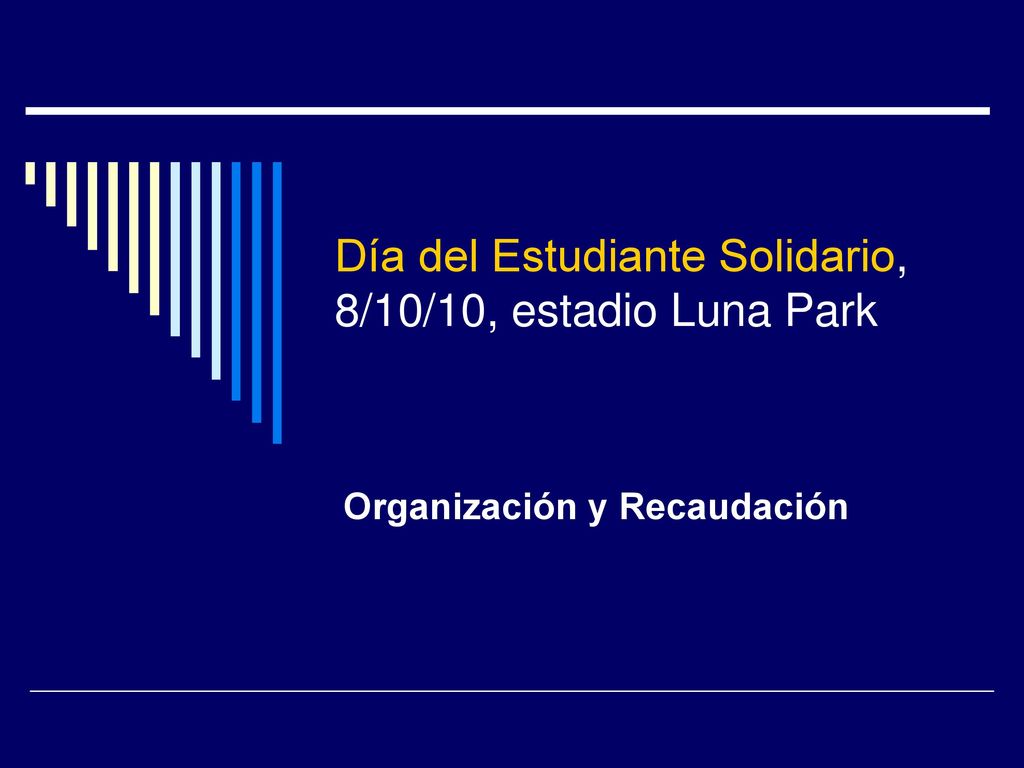 Día del Estudiante Solidario, 8/10/10, estadio Luna Park

Organización y Recaudación